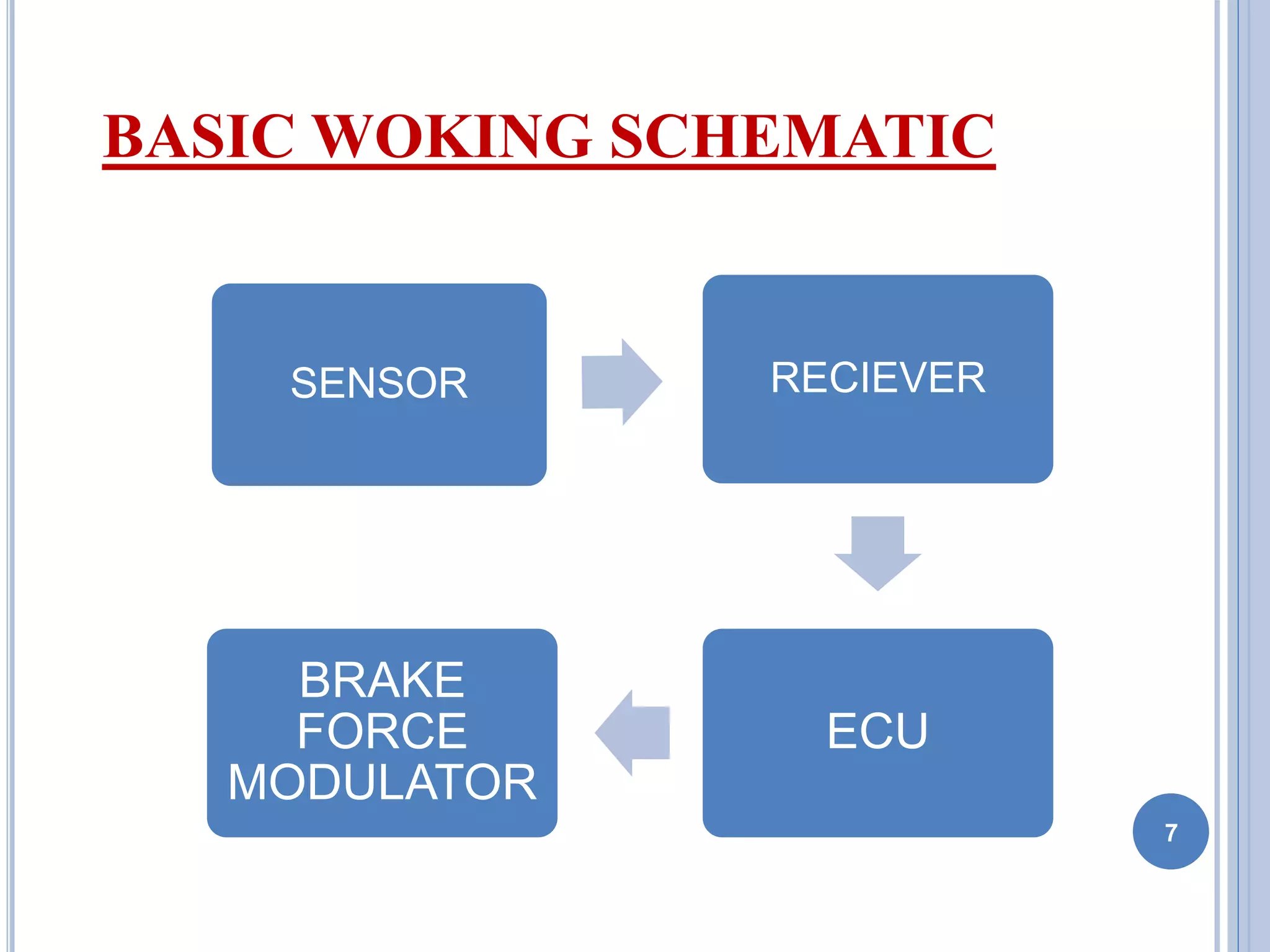 BASIC WOKING SCHEMATIC

SENSOR

RECIEVER

ECU

BRAKE FORCE MODULATOR

7